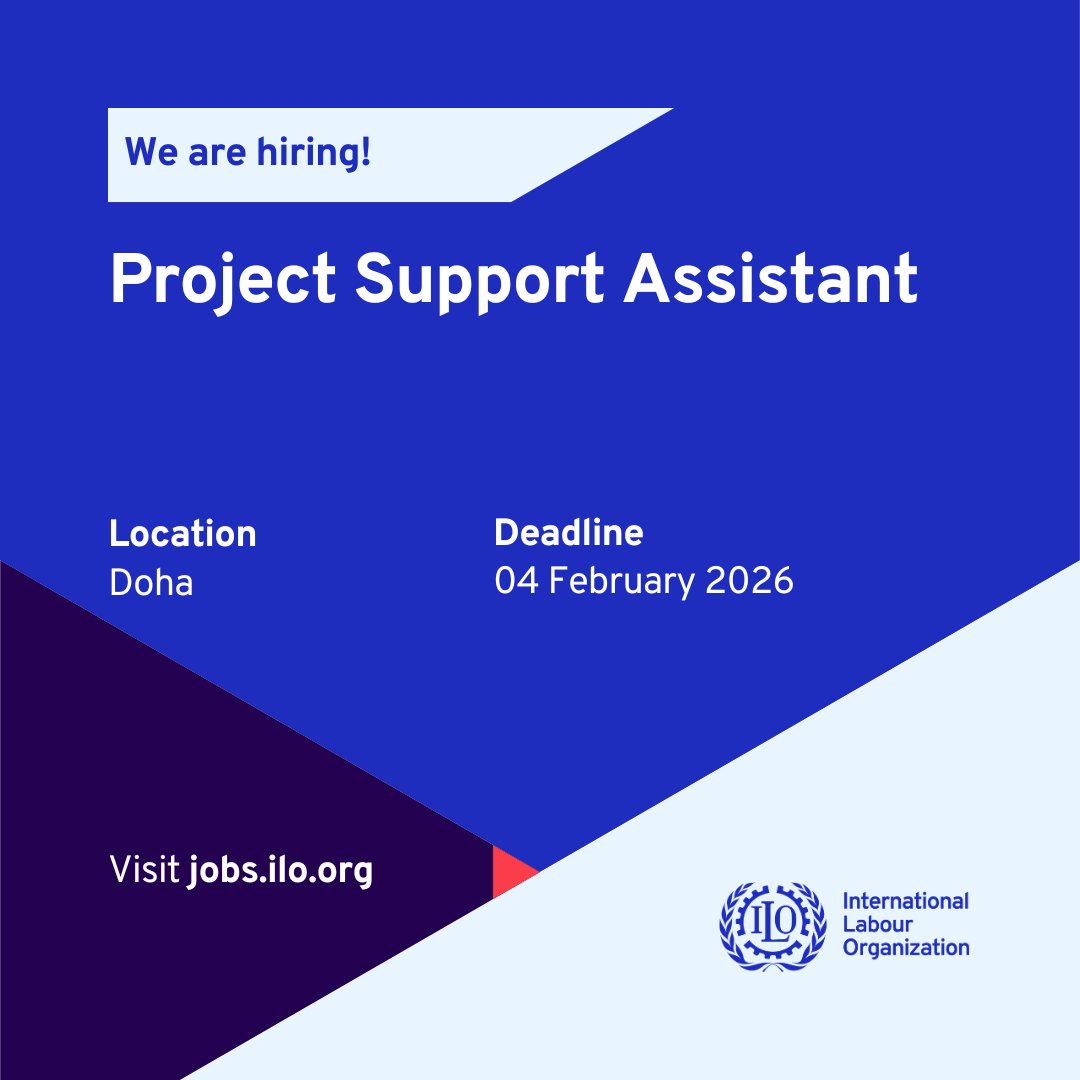 We are hiring!

Project Support Assistant

Location
Doha

Deadline
04 February 2026

Visit jobs.ilo.org

ILO

International Labour Organization